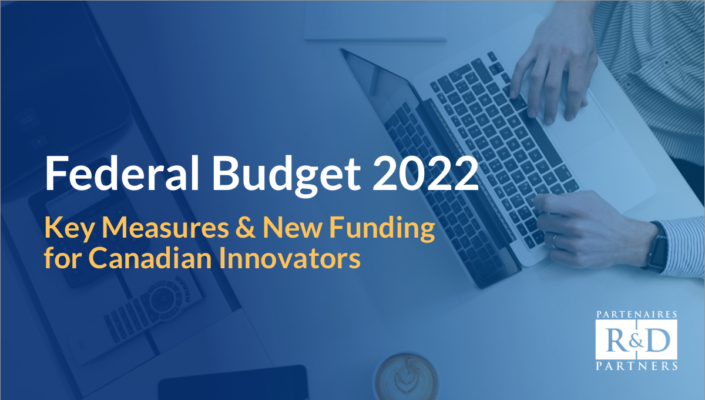 Federal Budget 2022

Key Measures & New Funding for Canadian Innovators

PARTENAIRES
R&D
PARTNERS